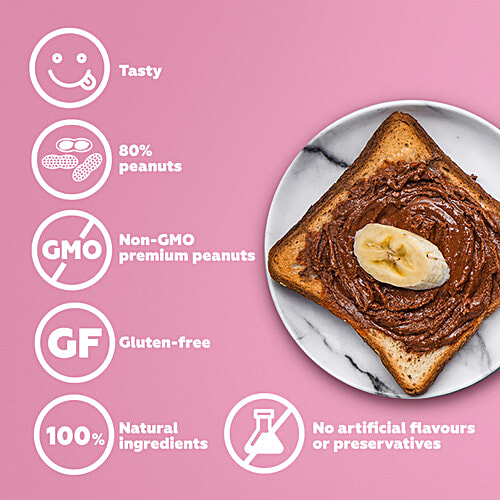 Tasty

80% peanuts

GMO

Non-GMO premium peanuts

GF

Gluten-free

100%

Natural ingredients

No artificial flavours or preservatives